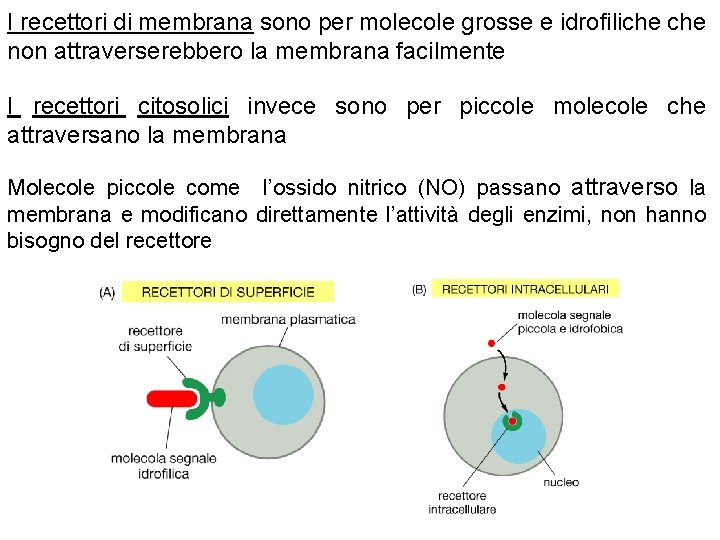 I recettori di membrana sono per molecole grosse e idrofiliche che non attraverserebbero la membrana facilmente

I recettori citosolici invece sono per piccole molecole che attraversano la membrana

Molecole piccole come l'ossido nitrico (NO) passano attraverso la membrana e modificano direttamente l'attività degli enzimi, non hanno bisogno del recettore

(A) RECETTORI DI SUPERFICIE

membrana plasmatica

recettore di superficie

molecola segnale idrofilica

(B) RECETTORI INTRACELLULARI

molecola segnale piccola e idrofobica

nucleo

recettore intracellulare